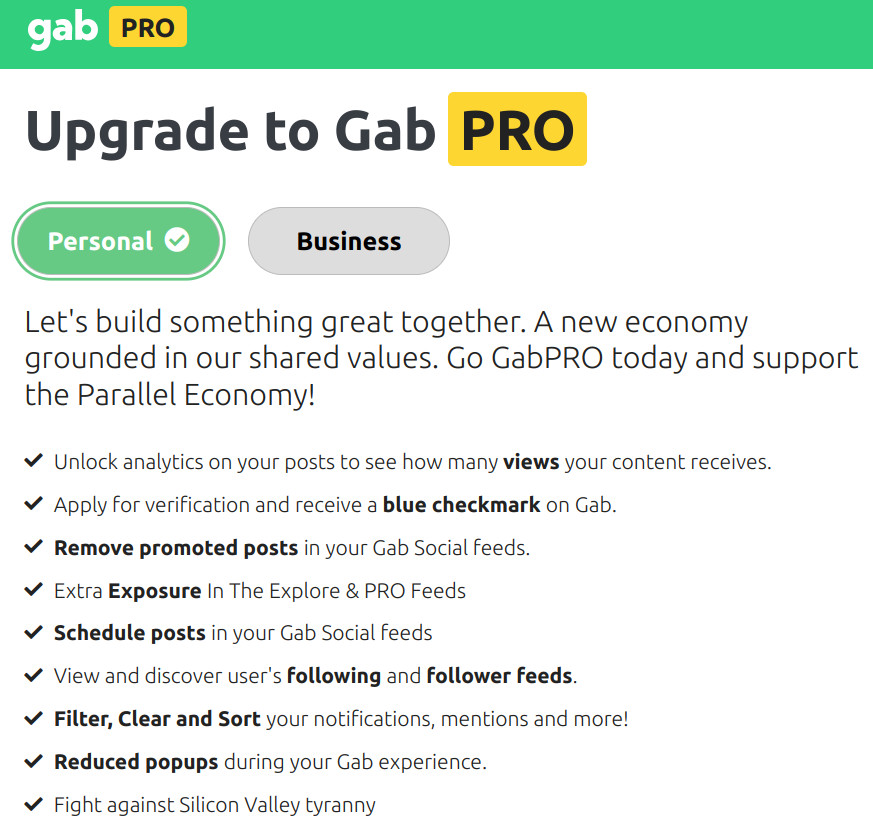 gab PRO

Upgrade to Gab PRO

Personal

Business

Let's build something great together. A new economy grounded in our shared values. Go GabPRO today and support the Parallel Economy!

Unlock analytics on your posts to see how many views your content receives.

Apply for verification and receive a blue checkmark on Gab.

Remove promoted posts in your Gab Social feeds.

Extra Exposure In The Explore & PRO Feeds

Schedule posts in your Gab Social feeds

View and discover user's following and follower feeds.

Filter, Clear and Sort your notifications, mentions and more!

Reduced popups during your Gab experience.

Fight against Silicon Valley tyranny